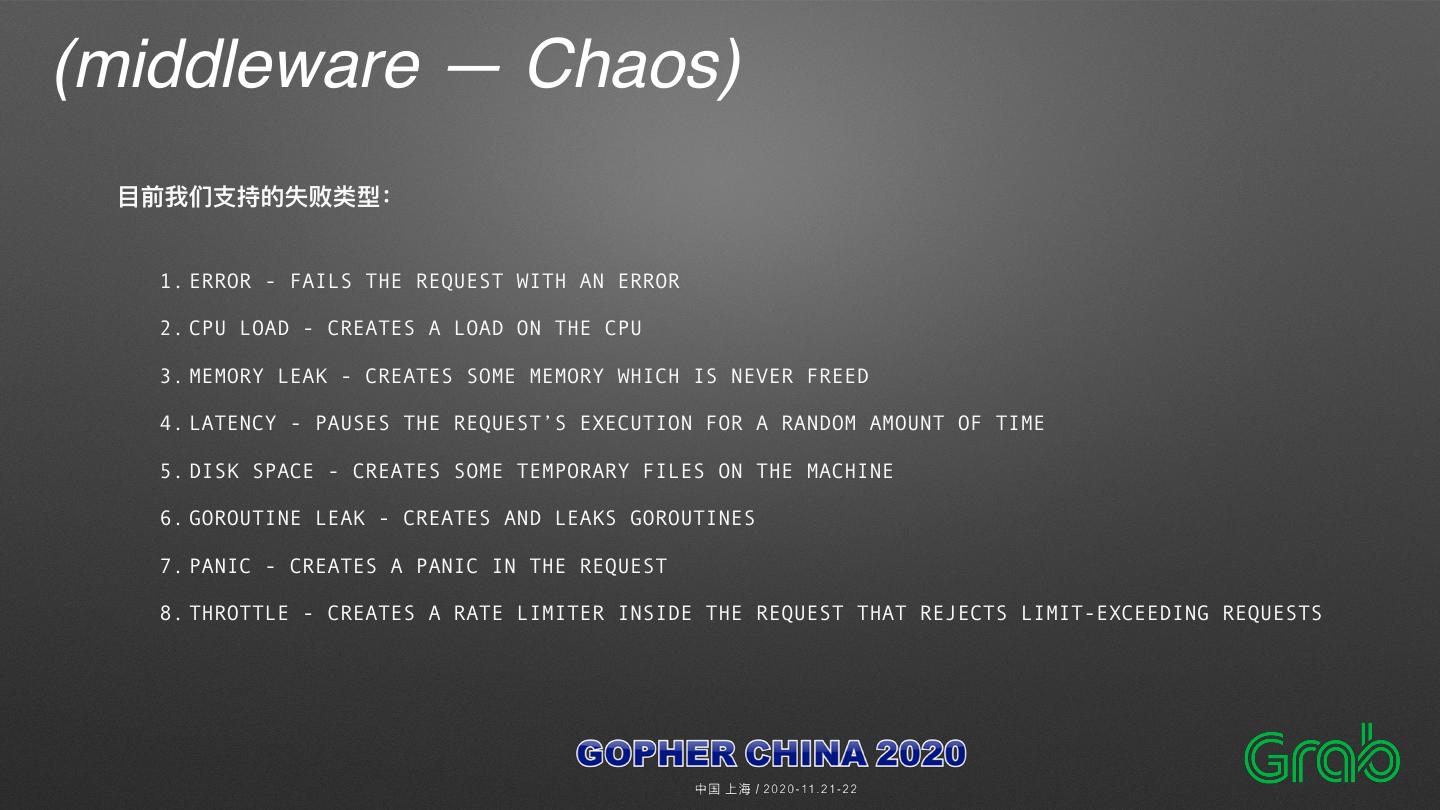 (middleware — Chaos)

目前我们支持的失败类型:

1. ERROR - FAILS THE REQUEST WITH AN ERROR

2. CPU LOAD - CREATES A LOAD ON THE CPU

3. MEMORY LEAK - CREATES SOME MEMORY WHICH IS NEVER FREED

4. LATENCY - PAUSES THE REQUEST'S EXECUTION FOR A RANDOM AMOUNT OF TIME

5. DISK SPACE - CREATES SOME TEMPORARY FILES ON THE MACHINE

6. GOROUTINE LEAK - CREATES AND LEAKS GOROUTINES

7. PANIC - CREATES A PANIC IN THE REQUEST

8. THROTTLE - CREATES A RATE LIMITER INSIDE THE REQUEST THAT REJECTS LIMIT-EXCEEDING REQUESTS

GOPHER CHINA 2020

中国 上海 / 2020-11.21-22

Grab